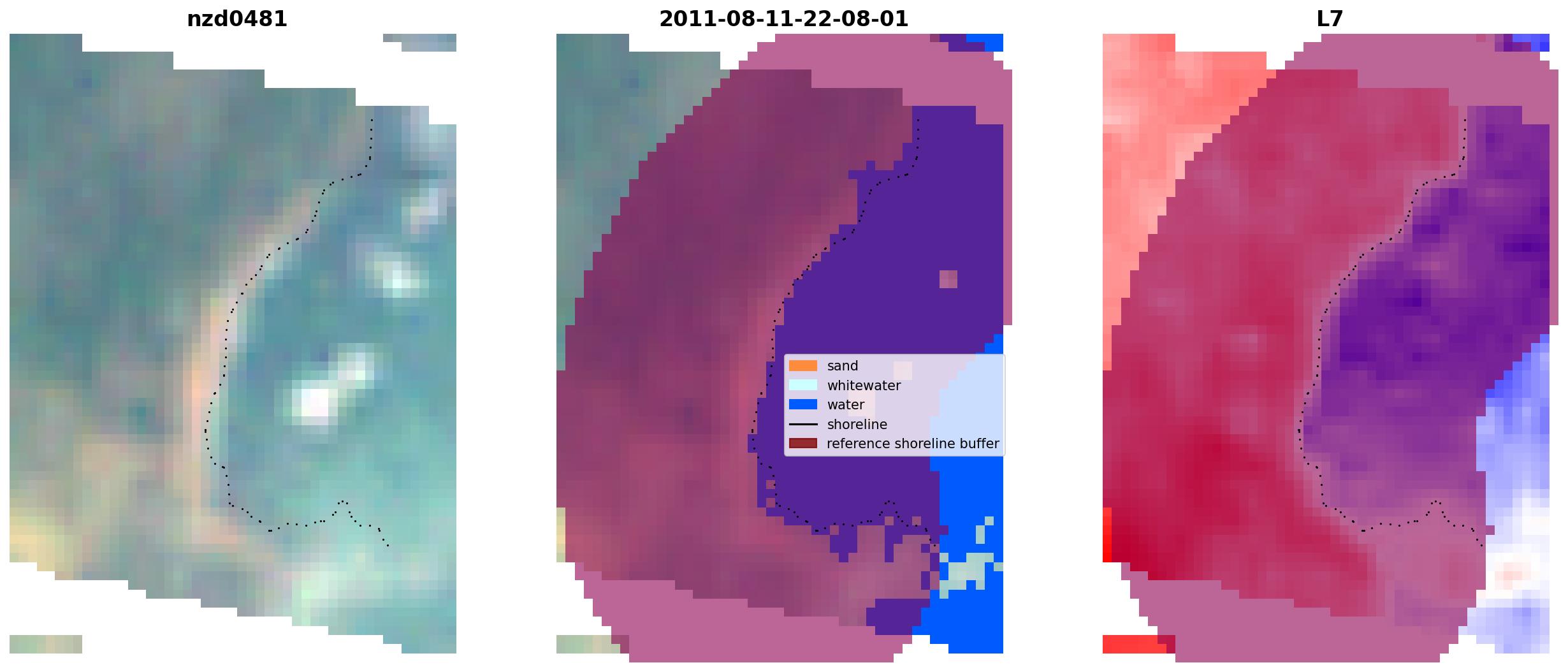 nzd0481

2011-08-11-22-08-01

sand
whitewater
water
shoreline
reference shoreline buffer

L7